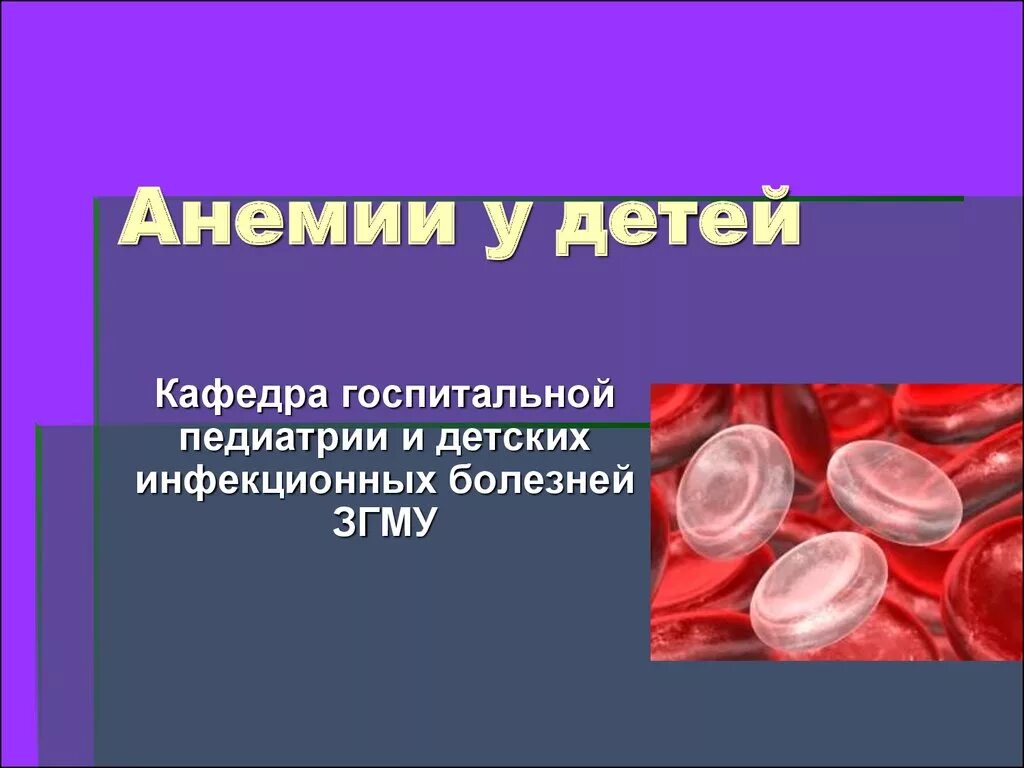 Анемии у детей

Кафедра госпитальной педиатрии и детских инфекционных болезней ЗГМУ